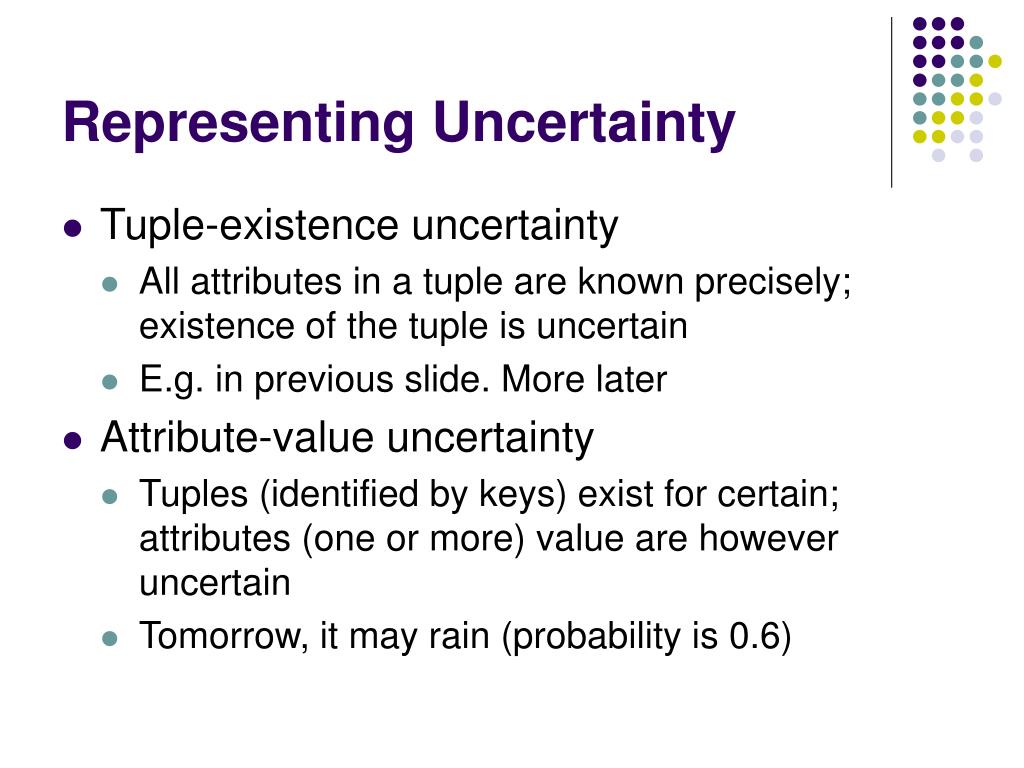 Representing Uncertainty

- Tuple-existence uncertainty
  - All attributes in a tuple are known precisely; existence of the tuple is uncertain
  - E.g. in previous slide. More later
- Attribute-value uncertainty
  - Tuples (identified by keys) exist for certain; attributes (one or more) value are however uncertain
  - Tomorrow, it may rain (probability is 0.6)